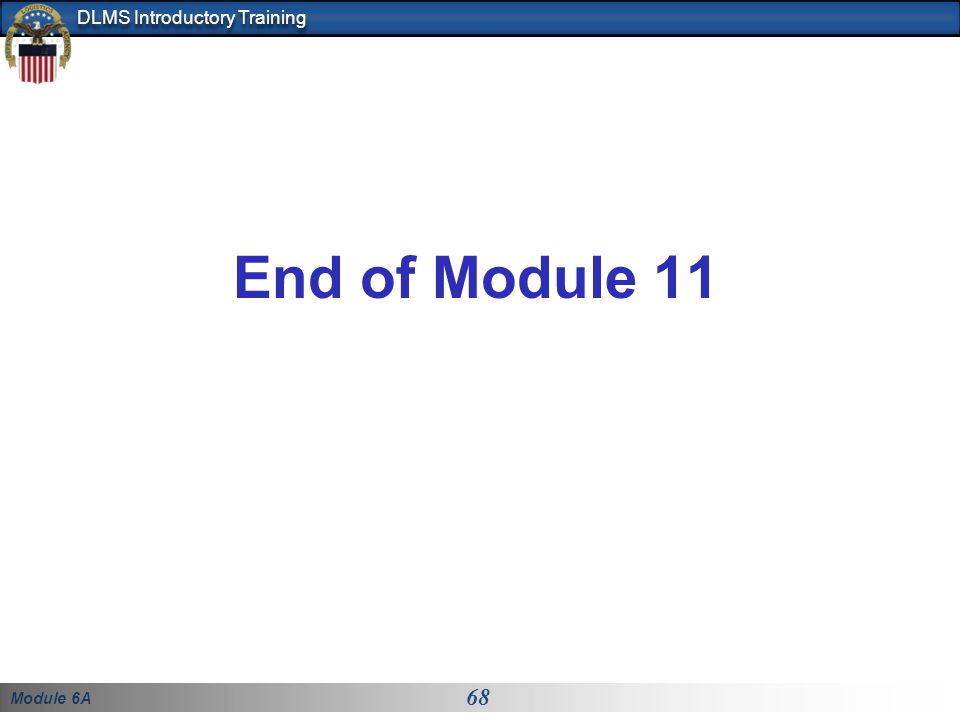 DLMS Introductory Training

End of Module 11

Module 6A

68